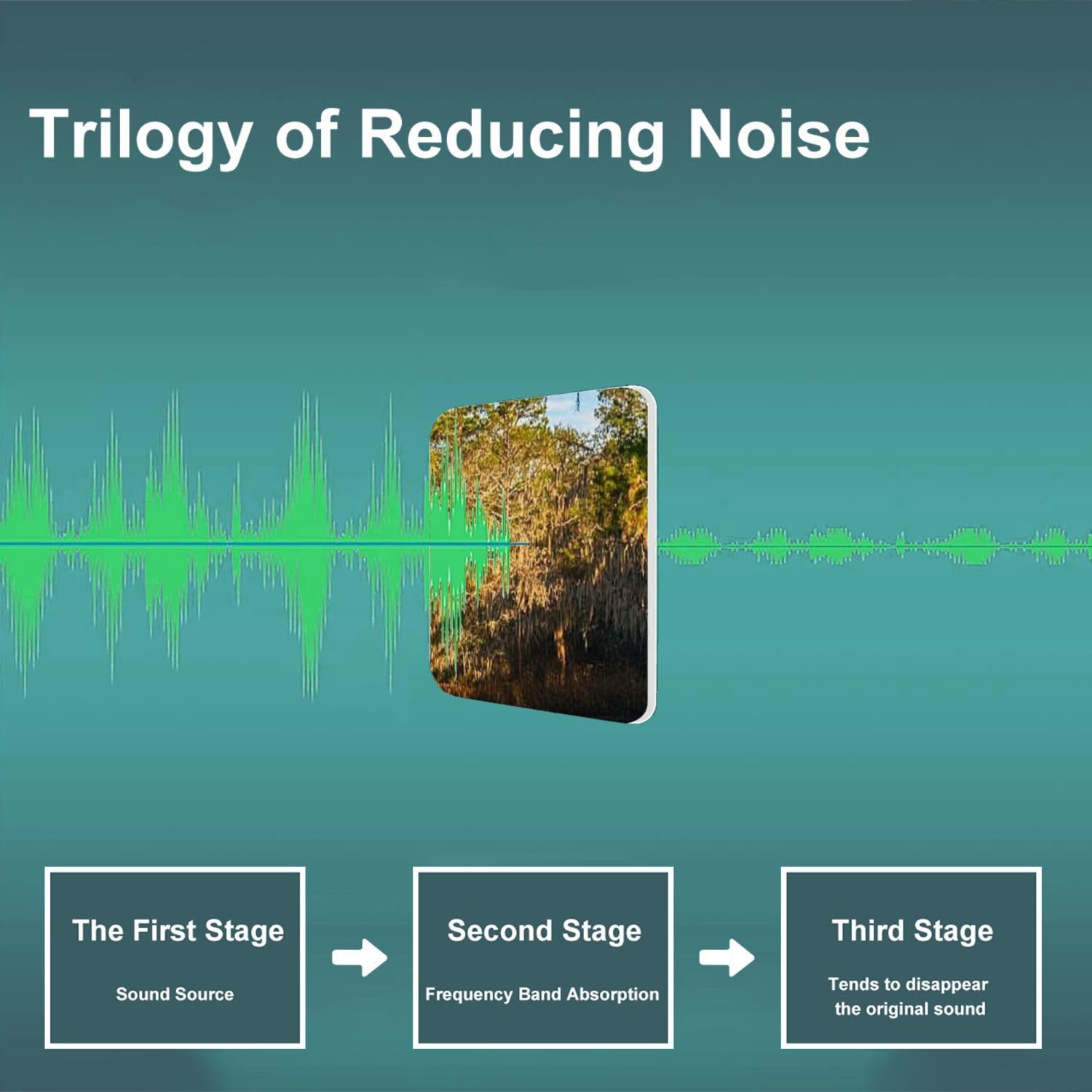 Trilogy of Reducing Noise

The First Stage

Sound Source

Second Stage

Frequency Band Absorption

Third Stage

Tends to disappear the original sound